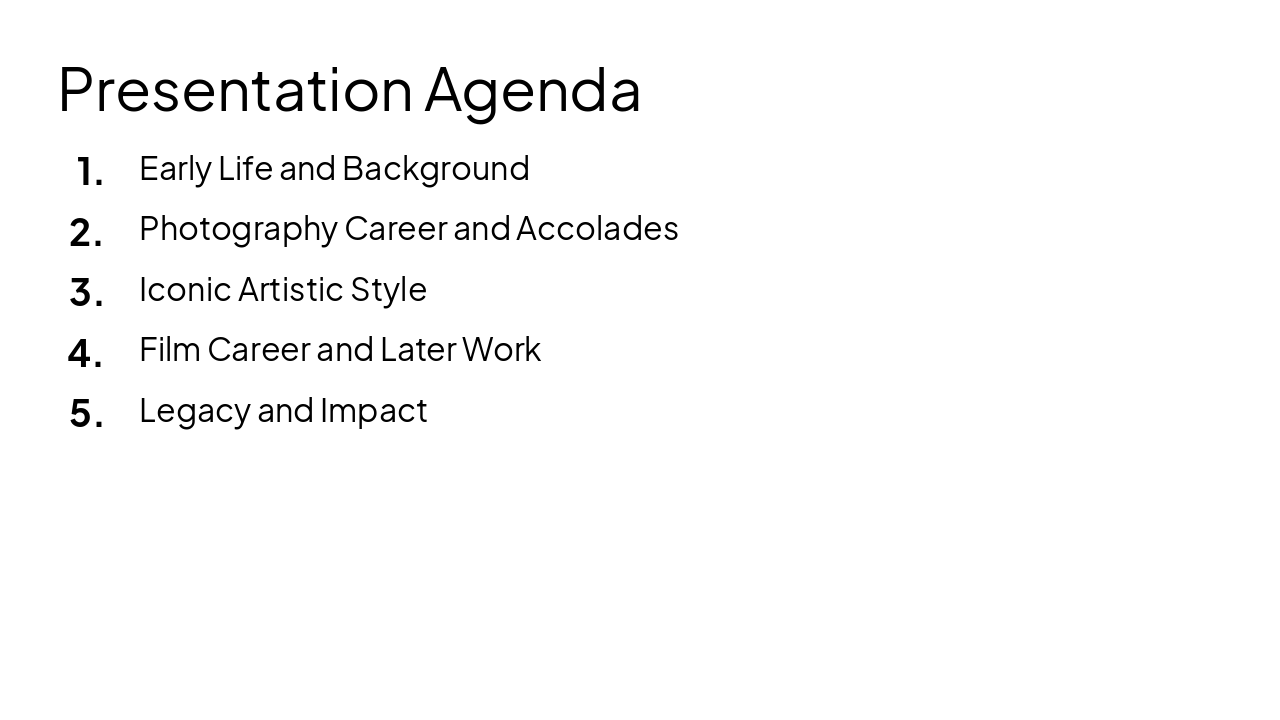 Presentation Agenda

1. Early Life and Background
2. Photography Career and Accolades
3. Iconic Artistic Style
4. Film Career and Later Work
5. Legacy and Impact